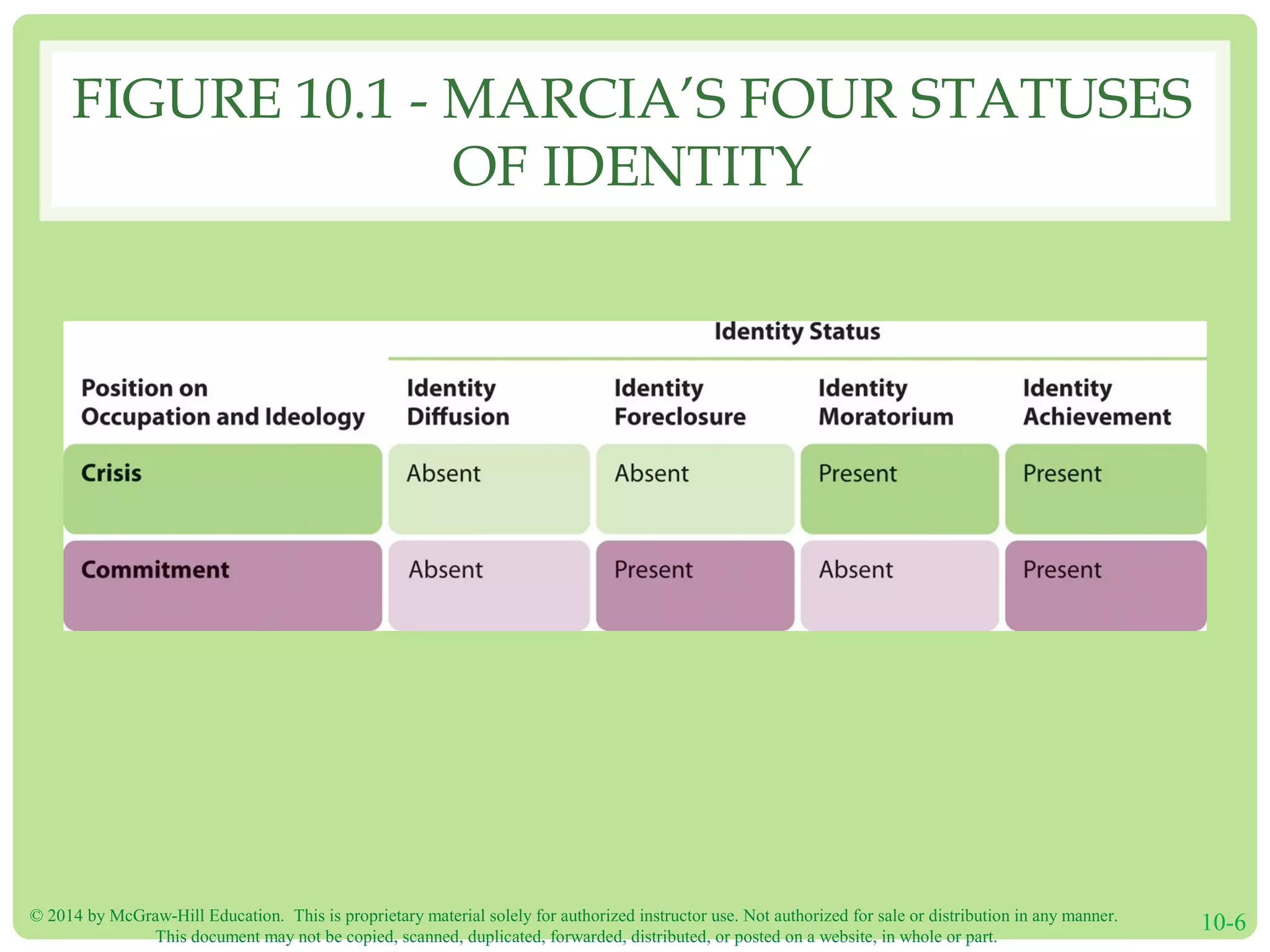 FIGURE 10.1 - MARCIA'S FOUR STATUSES OF IDENTITY

Identity Status

| Position on Occupation and Ideology | Identity Diffusion | Identity Foreclosure | Identity Moratorium | Identity Achievement |
|---|---|---|---|---|
| Crisis | Absent | Absent | Present | Present |
| Commitment | Absent | Present | Absent | Present |

© 2014 by McGraw-Hill Education. This is proprietary material solely for authorized instructor use. Not authorized for sale or distribution in any manner. This document may not be copied, scanned, duplicated, forwarded, distributed, or posted on a website, in whole or part.

10-6